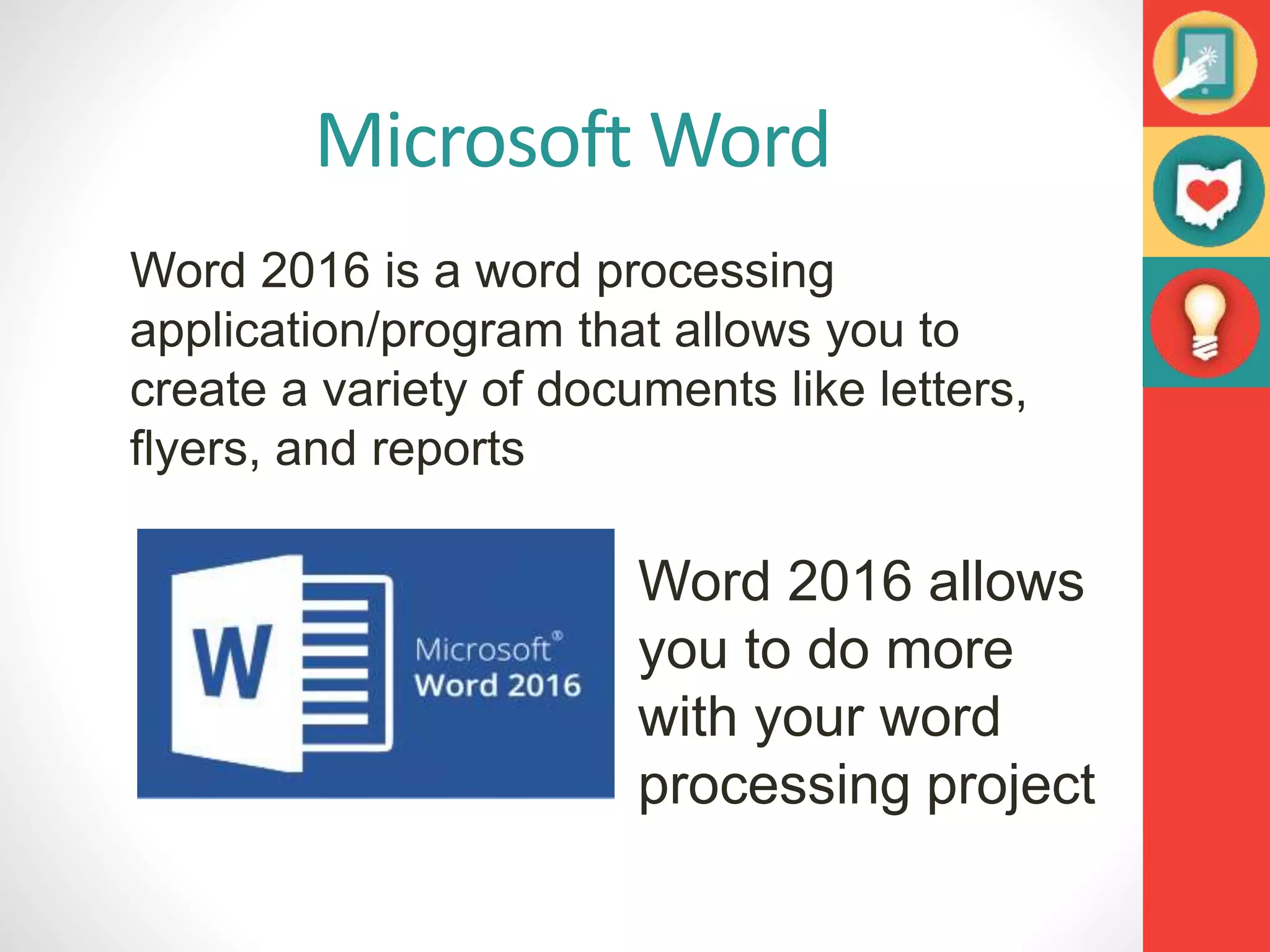 Microsoft Word

Word 2016 is a word processing application/program that allows you to create a variety of documents like letters, flyers, and reports

W

Microsoft®
Word 2016

Word 2016 allows you to do more with your word processing project